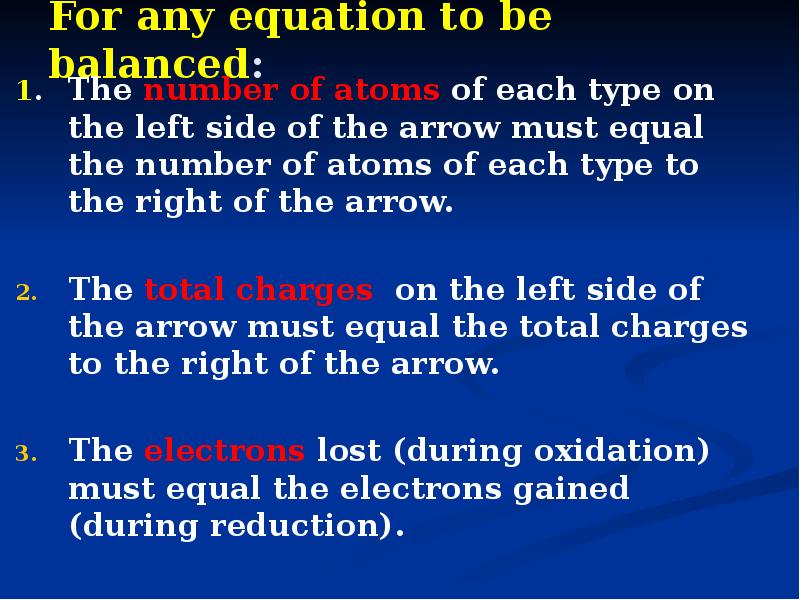 For any equation to be balanced:

1. The number of atoms of each type on the left side of the arrow must equal the number of atoms of each type to the right of the arrow.

2. The total charges on the left side of the arrow must equal the total charges to the right of the arrow.

3. The electrons lost (during oxidation) must equal the electrons gained (during reduction).